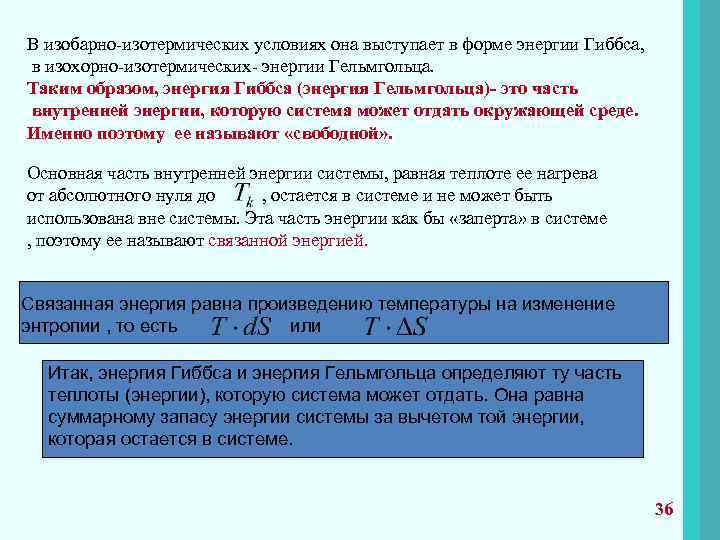 В изобарно-изотермических условиях она выступает в форме энергии Гиббса, в изохорно-изотермических- энергии Гельмгольца.
Таким образом, энергия Гиббса (энергия Гельмгольца)- это часть внутренней энергии, которую система может отдать окружающей среде. Именно поэтому ее называют «свободной».

Основная часть внутренней энергии системы, равная теплоте ее нагрева от абсолютного нуля до $T_k$ , остается в системе и не может быть использована вне системы. Эта часть энергии как бы «заперта» в системе , поэтому ее называют связанной энергией.

Связанная энергия равна произведению температуры на изменение энтропии , то есть $T \cdot dS$ или $T \cdot \Delta S$

Итак, энергия Гиббса и энергия Гельмгольца определяют ту часть теплоты (энергии), которую система может отдать. Она равна суммарному запасу энергии системы за вычетом той энергии, которая остается в системе.

36